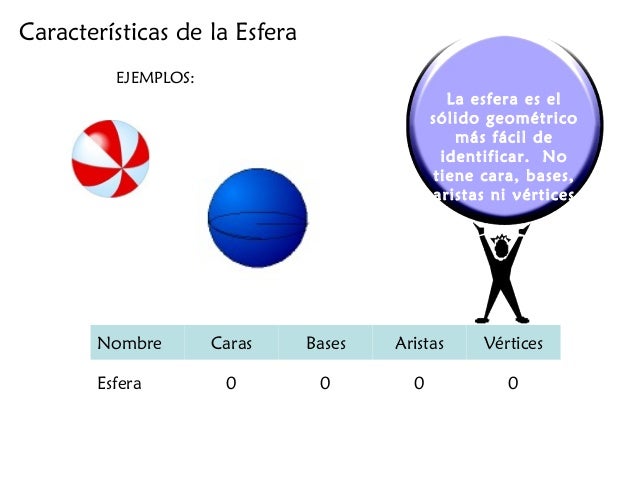 Características de la Esfera

EJEMPLOS:

La esfera es el sólido geométrico más fácil de identificar. No tiene cara, bases, aristas ni vértices

| Nombre | Caras | Bases | Aristas | Vértices |
|---|---|---|---|---|
| Esfera | 0 | 0 | 0 | 0 |